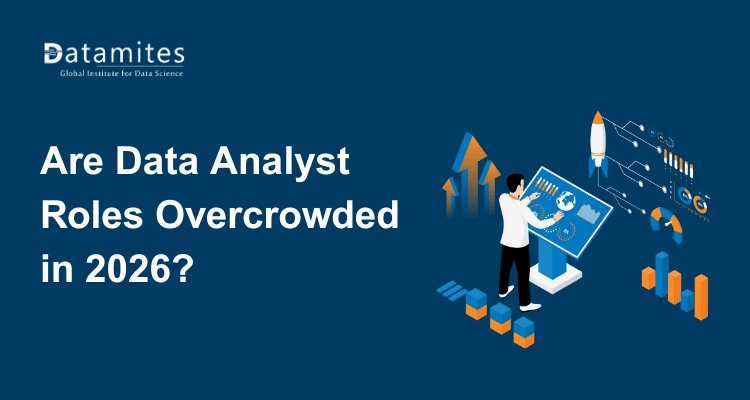 Datamites
Global Institute for Data Science

Are Data Analyst Roles Overcrowded in 2026?